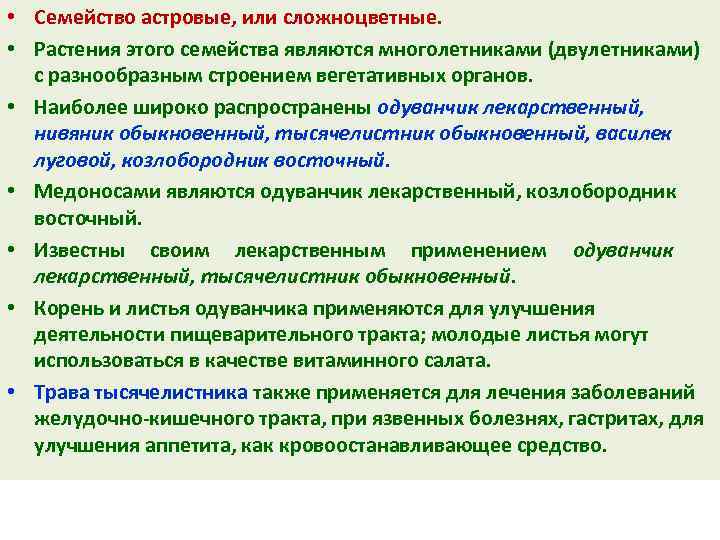 • Семейство астровые, или сложноцветные.

• Растения этого семейства являются многолетниками (двулетниками) с разнообразным строением вегетативных органов.

• Наиболее широко распространены одуванчик лекарственный, нивяник обыкновенный, тысячелистник обыкновенный, василек луговой, козлобородник восточный.

• Медоносами являются одуванчик лекарственный, козлобородник восточный.

• Известны своим лекарственным применением одуванчик лекарственный, тысячелистник обыкновенный.

• Корень и листья одуванчика применяются для улучшения деятельности пищеварительного тракта; молодые листья могут использоваться в качестве витаминного салата.

• Трава тысячелистника также применяется для лечения заболеваний желудочно-кишечного тракта, при язвенных болезнях, гастритах, для улучшения аппетита, как кровоостанавливающее средство.